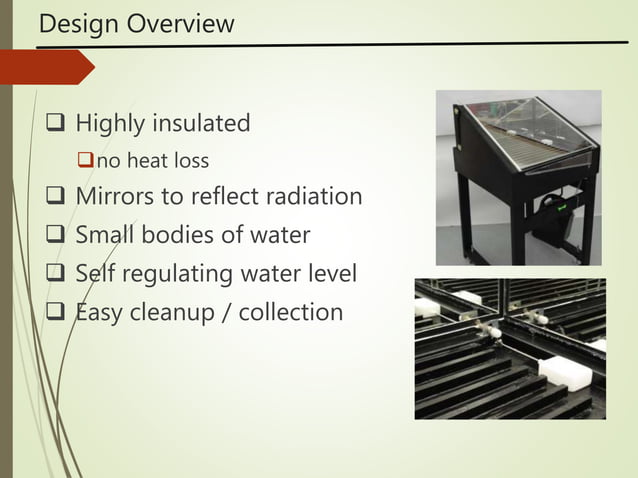 Design Overview

❑ Highly insulated
❑ no heat loss
❑ Mirrors to reflect radiation
❑ Small bodies of water
❑ Self regulating water level
❑ Easy cleanup / collection